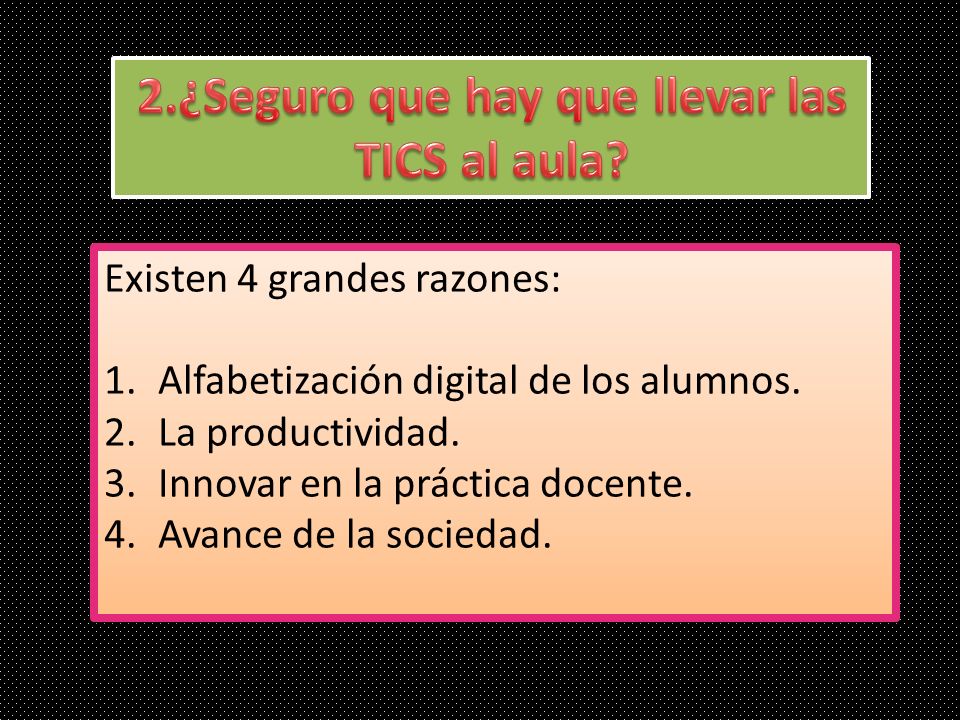 2.¿Seguro que hay que llevar las TICS al aula?

Existen 4 grandes razones:

1. Alfabetización digital de los alumnos.
2. La productividad.
3. Innovar en la práctica docente.
4. Avance de la sociedad.